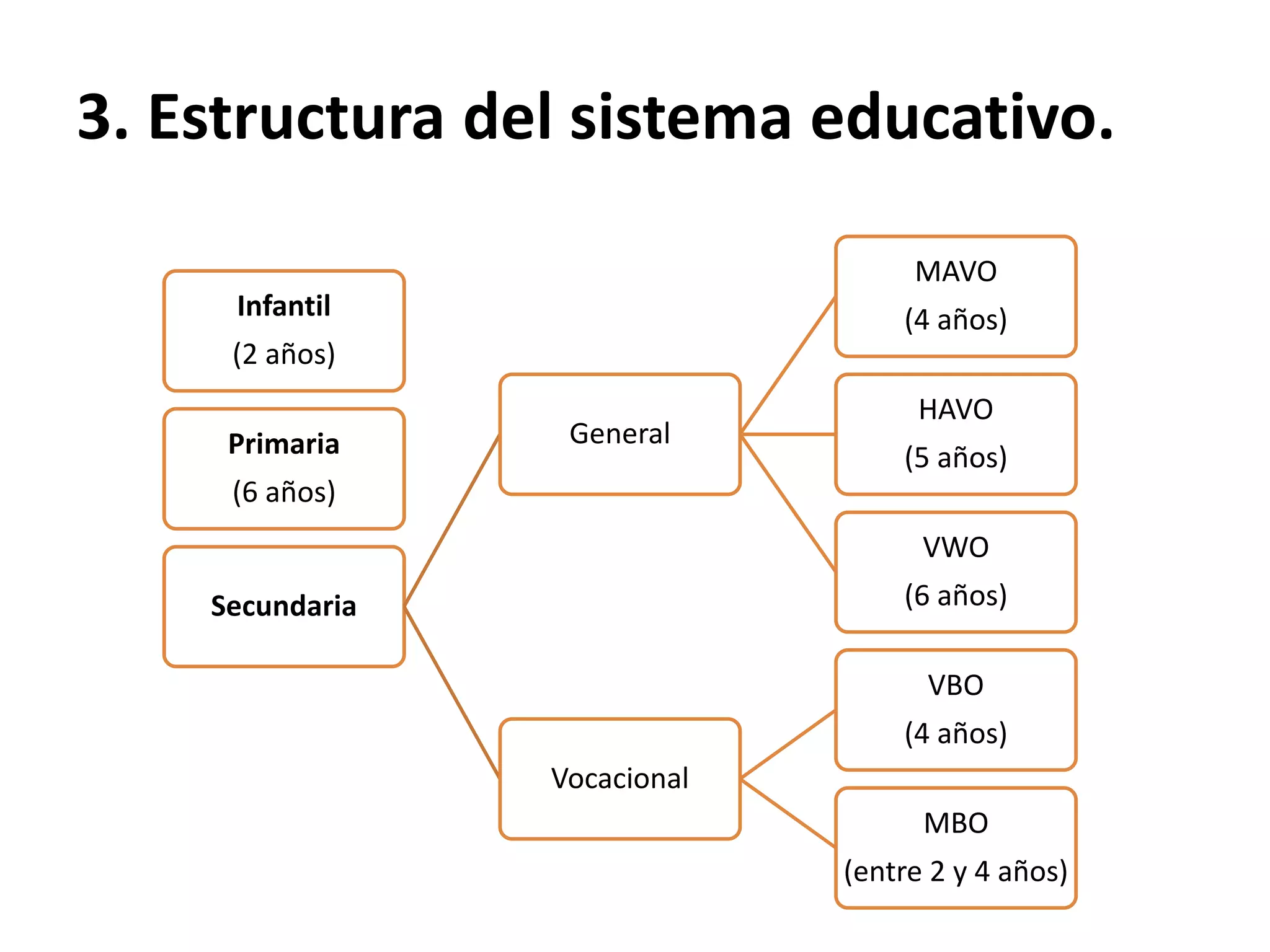 3. Estructura del sistema educativo.

Infantil
(2 años)

Primaria
(6 años)

Secundaria

General

Vocacional

MAVO
(4 años)

HAVO
(5 años)

VWO
(6 años)

VBO
(4 años)

MBO
(entre 2 y 4 años)